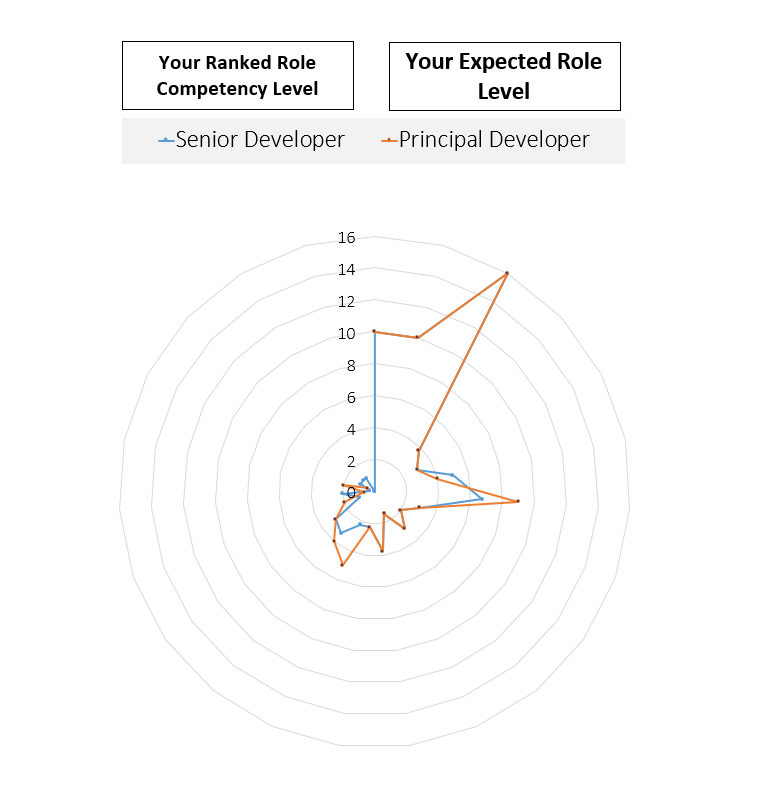 Your Ranked Role Competency Level

Your Expected Role Level

Senior Developer
Principal Developer

16
14
12
10
8
6
4
2
0